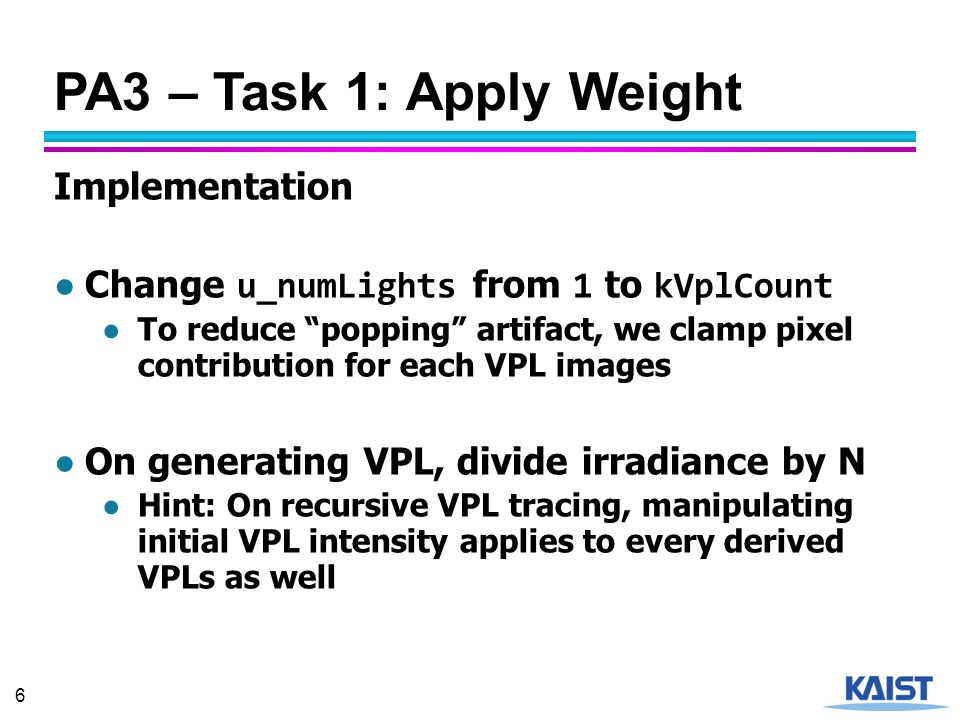 PA3 – Task 1: Apply Weight

Implementation

● Change u_numLights from 1 to kVplCount
 ● To reduce “popping” artifact, we clamp pixel contribution for each VPL images

● On generating VPL, divide irradiance by N
 ● Hint: On recursive VPL tracing, manipulating initial VPL intensity applies to every derived VPLs as well

6

KAIST